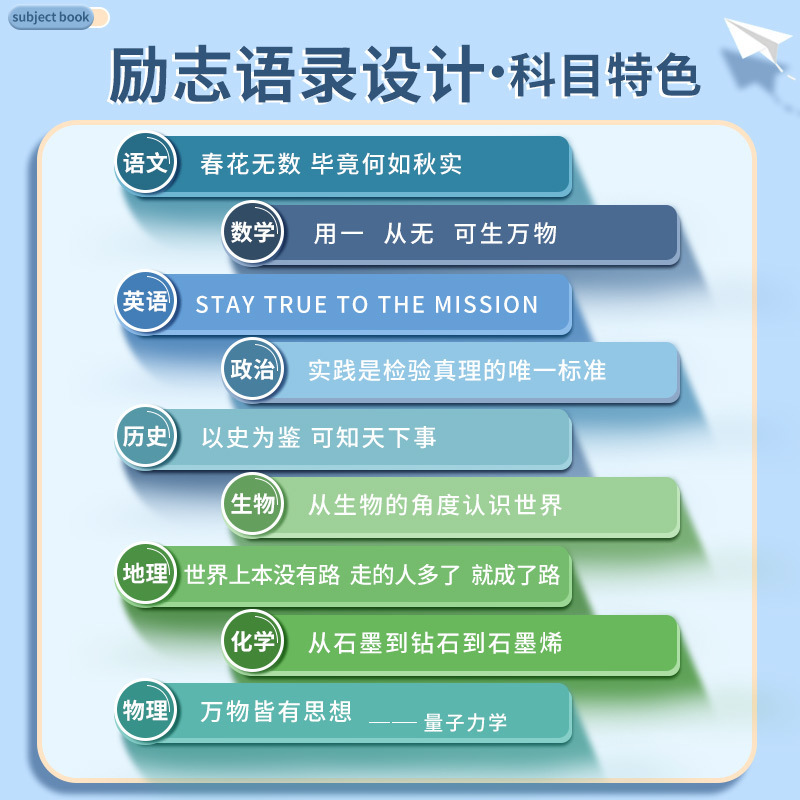 subject book

励志语录设计·科目特色

语文 春花无数 毕竟何如秋实

数学 用一 从无 可生万物

英语 STAY TRUE TO THE MISSION

政治 实践是检验真理的唯一标准

历史 以史为鉴 可知天下事

生物 从生物的角度认识世界

地理 世界上本没有路 走的人多了 就成了路

化学 从石墨到钻石到石墨烯

物理 万物皆有思想 —— 量子力学